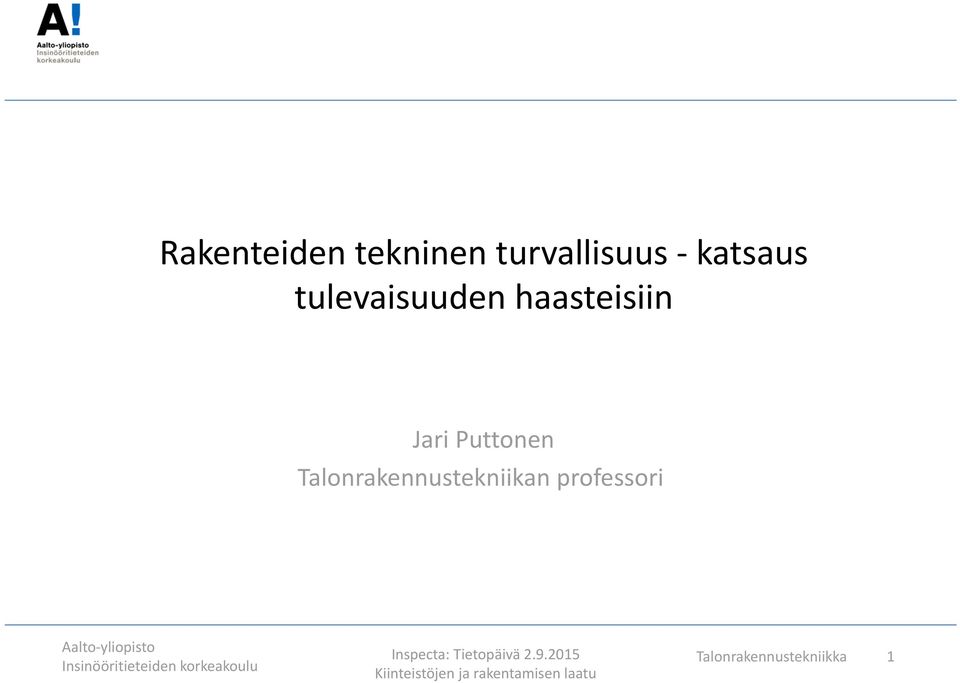 A!
Aalto-yliopisto
Insinööritieteiden korkeakoulu

Rakenteiden tekninen turvallisuus - katsaus tulevaisuuden haasteisiin

Jari Puttonen
Talonrakennustekniikan professori

Aalto-yliopisto
Insinööritieteiden korkeakoulu

Inspecta: Tietopäivä 2.9.2015
Kiinteistöjen ja rakentamisen laatu

Talonrakennustekniikka

1